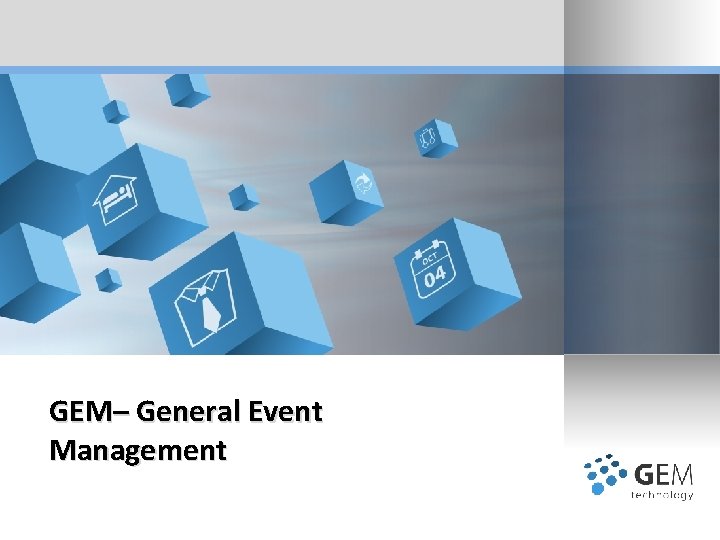 OCT
04

GEM– General Event Management

GEM
technology